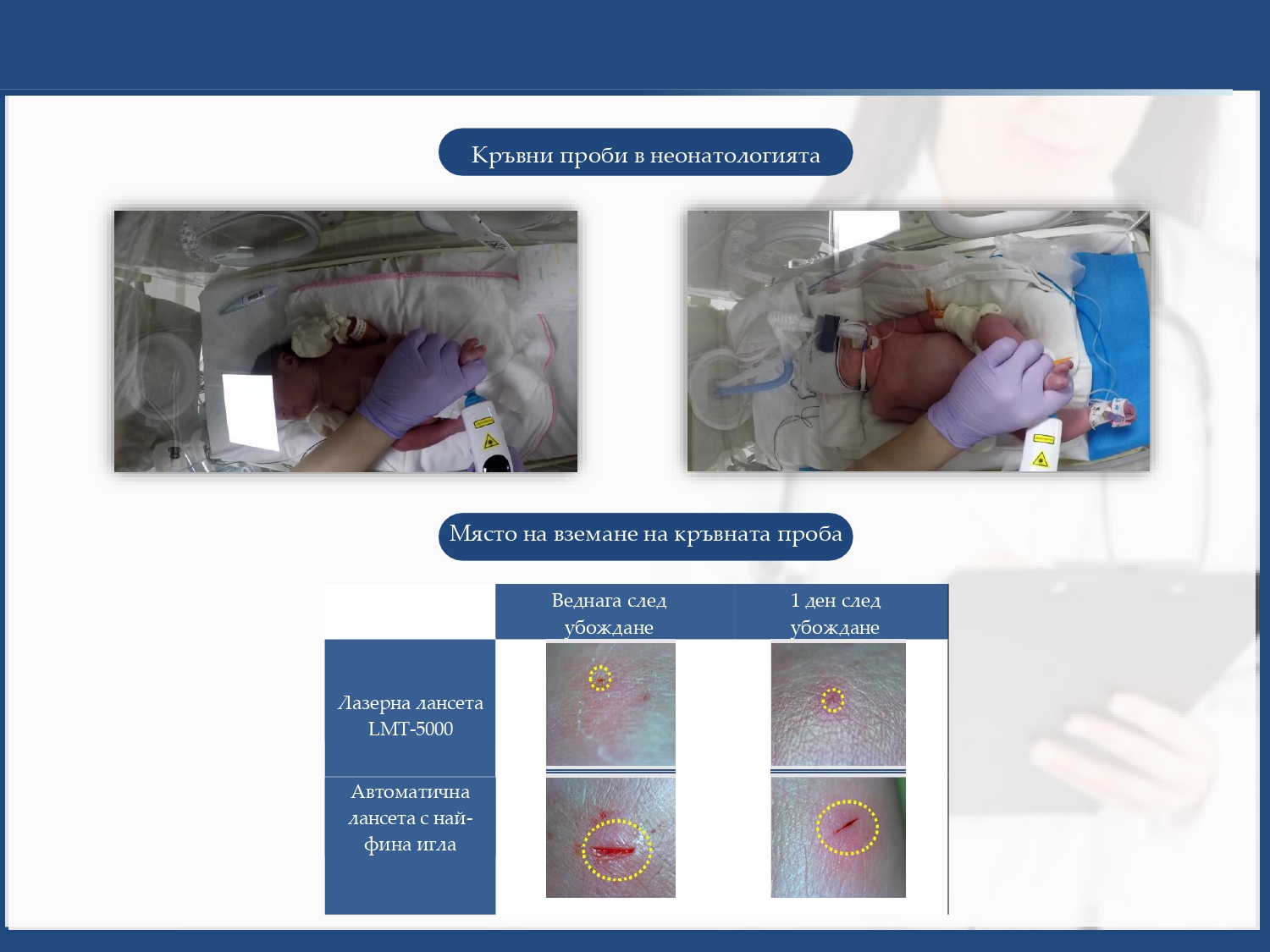 Кръвни проби в неонатологията

Място на вземане на кръвната проба

| | Веднага след убождане | 1 ден след убождане |
|---|---|---|
| Лазерна лансета LMT-5000 | | |
| Автоматична лансета с най-фина игла | | |